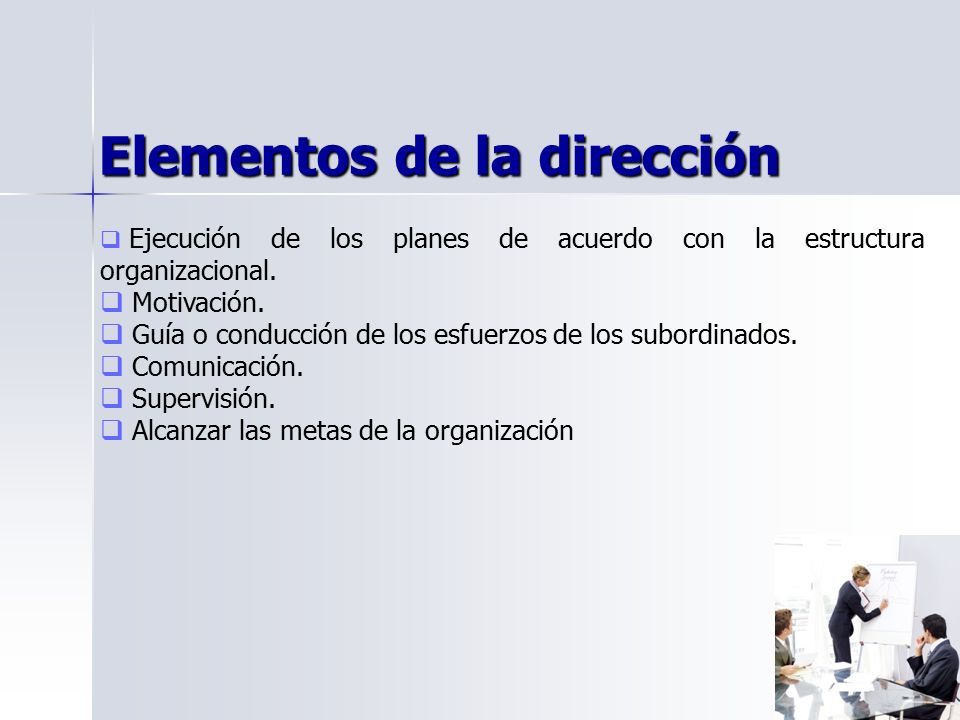 Elementos de la dirección

❑ Ejecución de los planes de acuerdo con la estructura organizacional.
❑ Motivación.
❑ Guía o conducción de los esfuerzos de los subordinados.
❑ Comunicación.
❑ Supervisión.
❑ Alcanzar las metas de la organización